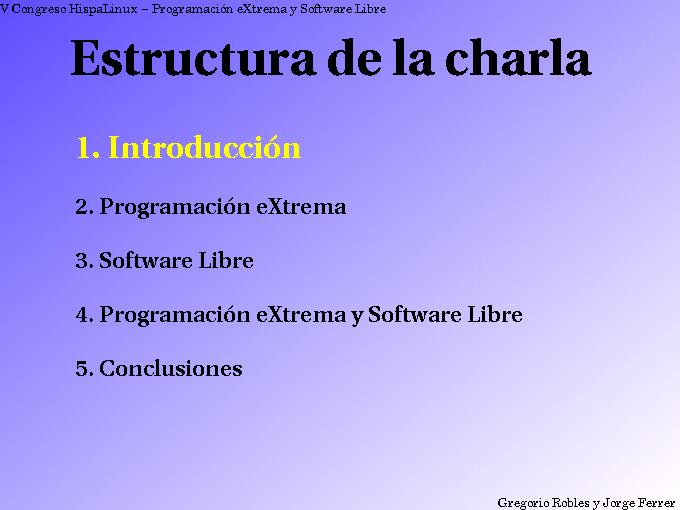 V Congreso HispaLinux – Programación eXtrema y Software Libre

Estructura de la charla

1. Introducción

2. Programación eXtrema

3. Software Libre

4. Programación eXtrema y Software Libre

5. Conclusiones

Gregorio Robles y Jorge Ferrer